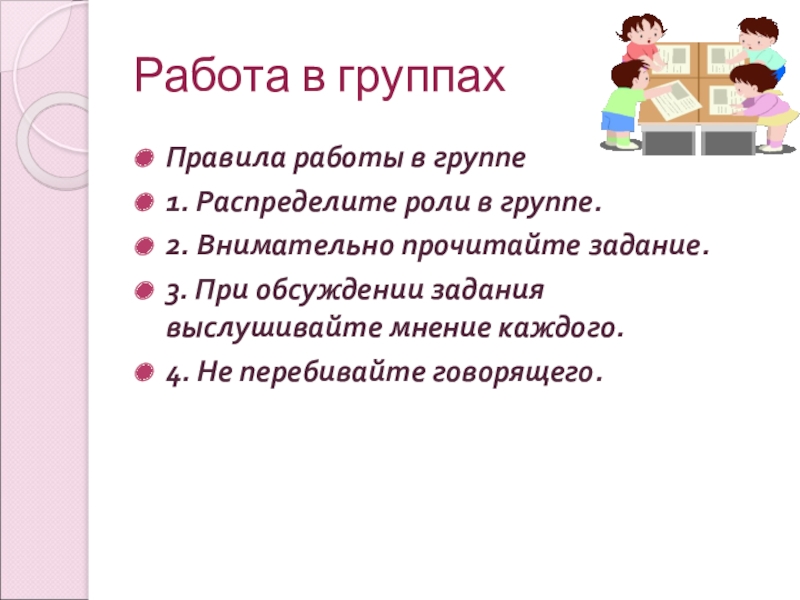 Работа в группах

Правила работы в группе

1. Распределите роли в группе.

2. Внимательно прочитайте задание.

3. При обсуждении задания выслушивайте мнение каждого.

4. Не перебивайте говорящего.